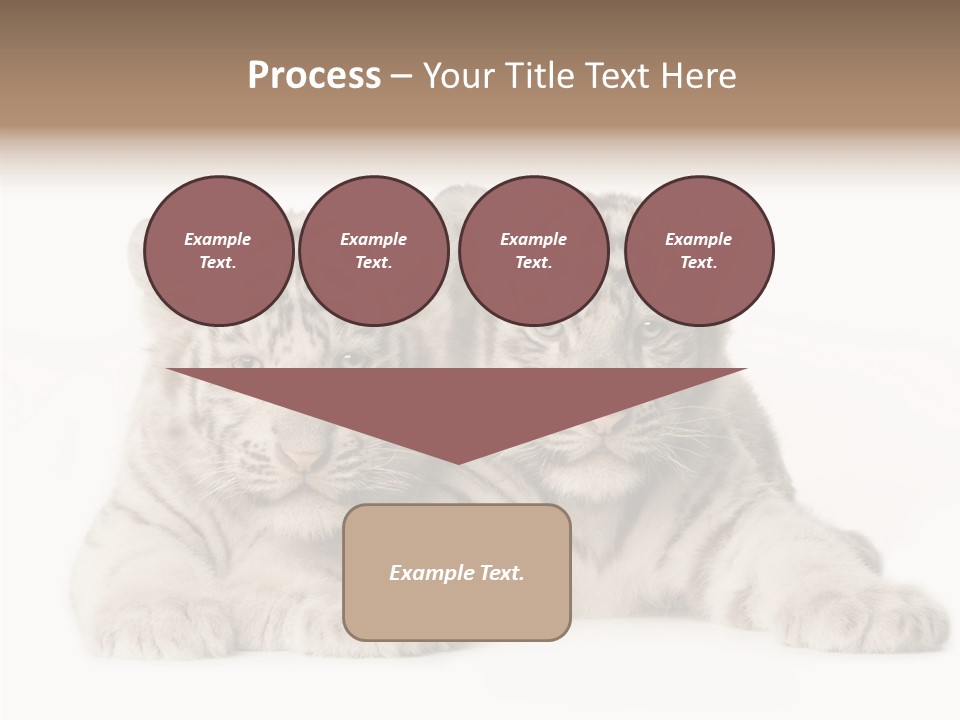 Process – Your Title Text Here

Example Text.

Example Text.

Example Text.

Example Text.

Example Text.